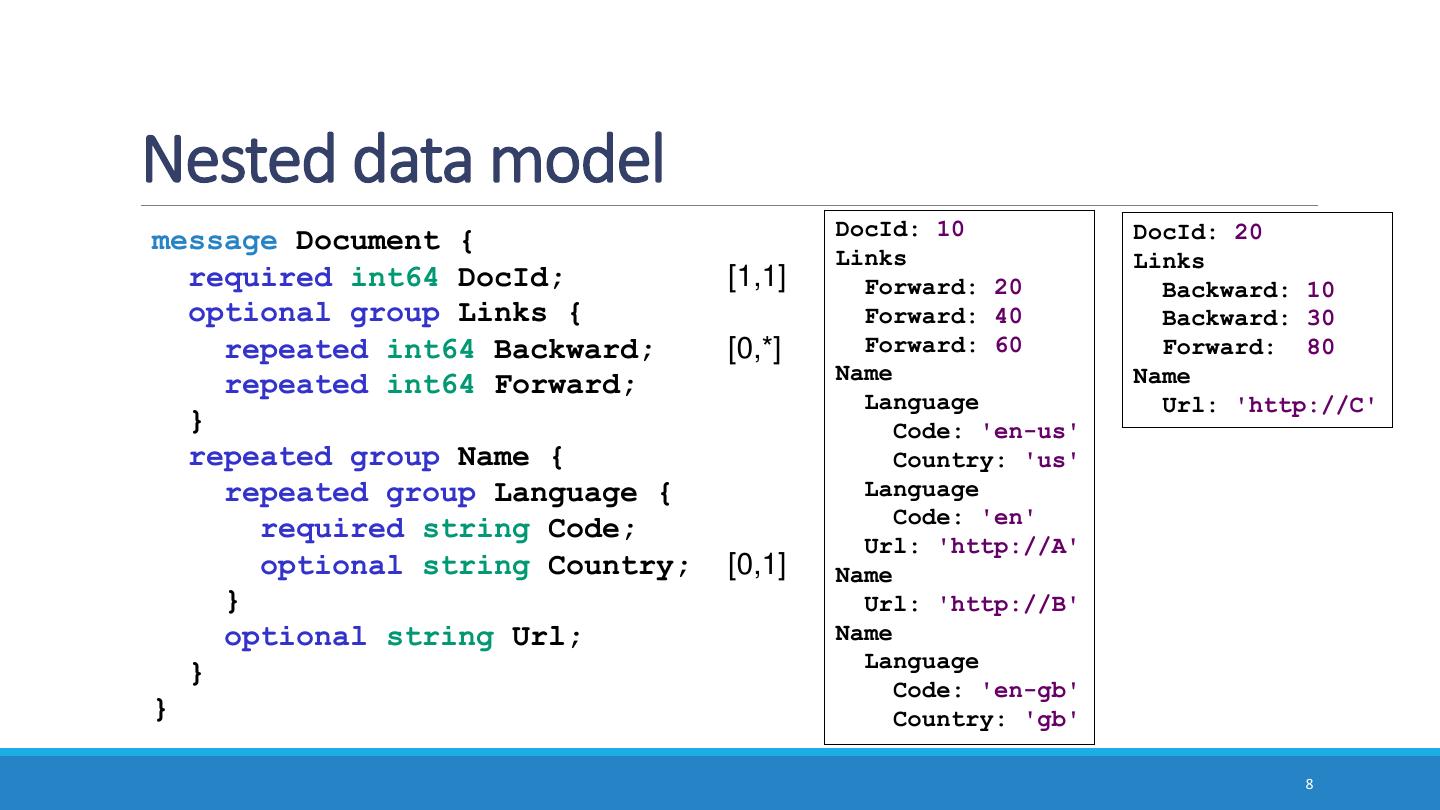 Nested data model

message Document {
  required int64 DocId;          [1,1]
  optional group Links {
    repeated int64 Backward;     [0,*]
    repeated int64 Forward;
  }
  repeated group Name {
    repeated group Language {
      required string Code;
      optional string Country;   [0,1]
    }
    optional string Url;
  }
}

DocId: 10
Links
  Forward: 20
  Forward: 40
  Forward: 60
Name
  Language
    Code: 'en-us'
    Country: 'us'
  Language
    Code: 'en'
  Url: 'http://A'
Name
  Url: 'http://B'
Name
  Language
    Code: 'en-gb'
    Country: 'gb'

DocId: 20
Links
  Backward: 10
  Backward: 30
  Forward: 80
Name
  Url: 'http://C'

8